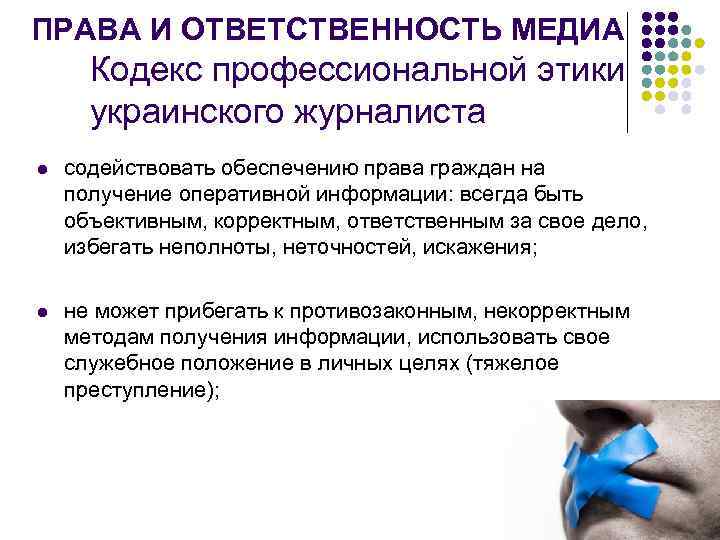 ПРАВА И ОТВЕТСТВЕННОСТЬ МЕДИА
Кодекс профессиональной этики украинского журналиста

● содействовать обеспечению права граждан на получение оперативной информации: всегда быть объективным, корректным, ответственным за свое дело, избегать неполноты, неточностей, искажения;

● не может прибегать к противозаконным, некорректным методам получения информации, использовать свое служебное положение в личных целях (тяжелое преступление);